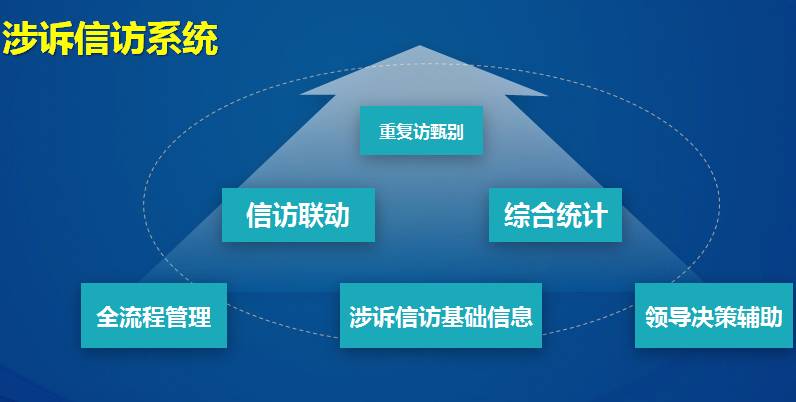 涉诉信访系统

重复访甄别

信访联动

综合统计

全流程管理

涉诉信访基础信息

领导决策辅助